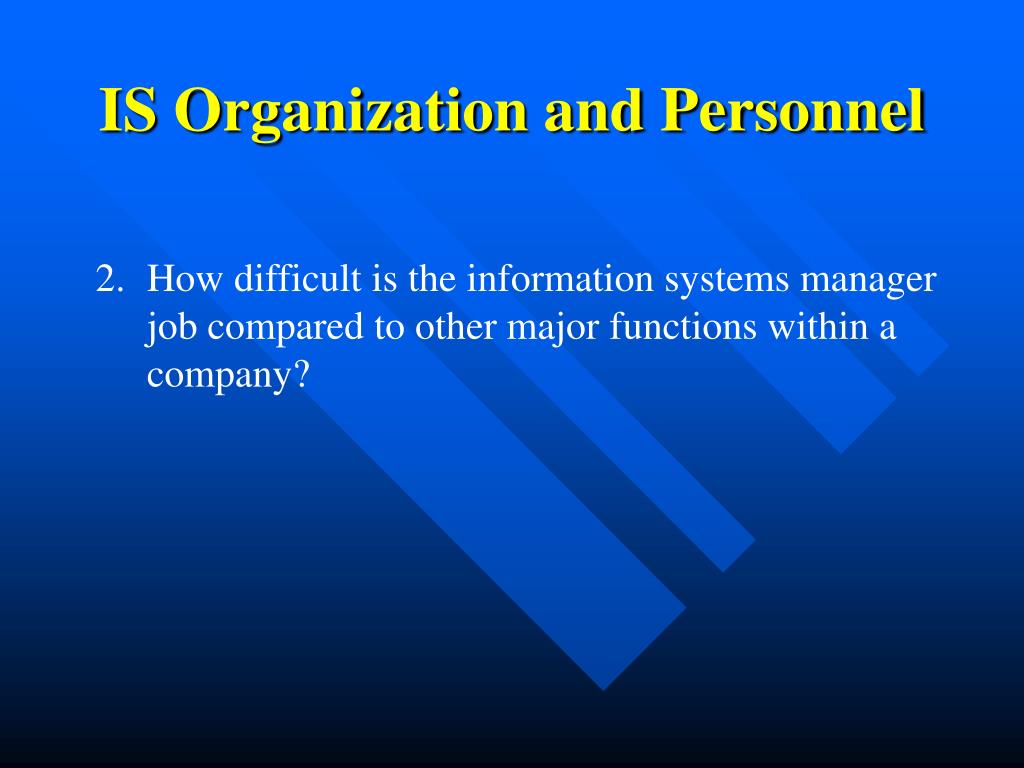 IS Organization and Personnel

2. How difficult is the information systems manager job compared to other major functions within a company?